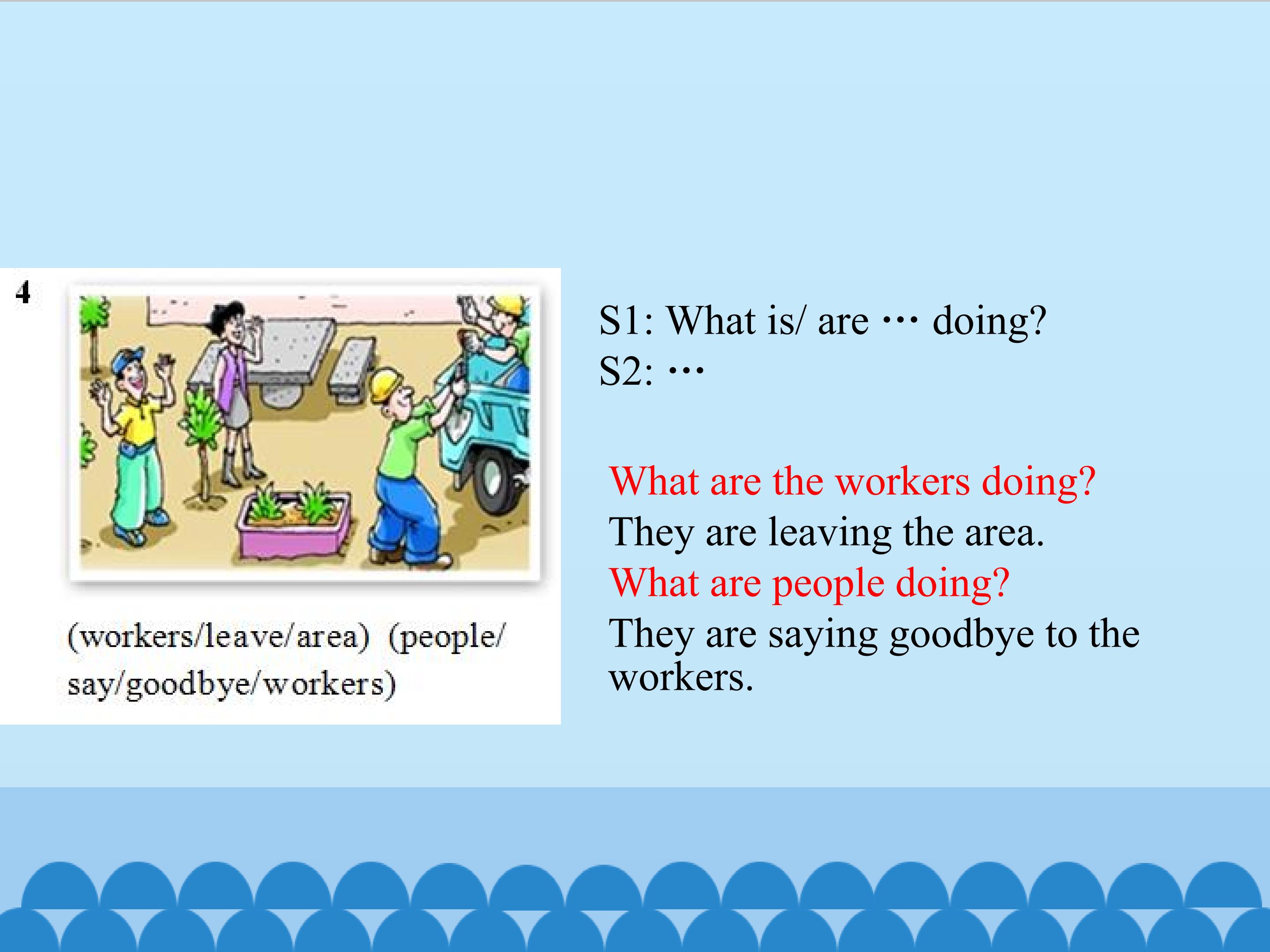 4

(workers/leave/area) (people/say/goodbye/workers)

S1: What is/ are ··· doing?
S2: ···

What are the workers doing?
They are leaving the area.
What are people doing?
They are saying goodbye to the workers.